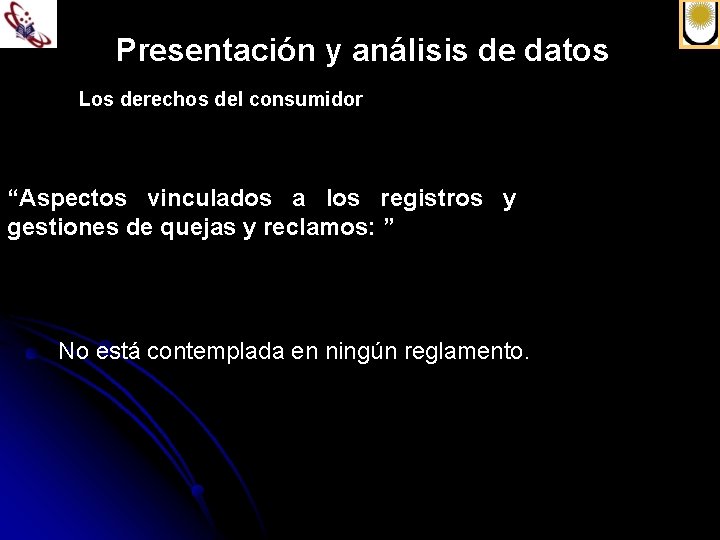 Presentación y análisis de datos

Los derechos del consumidor

“Aspectos vinculados a los registros y gestiones de quejas y reclamos: ”

No está contemplada en ningún reglamento.